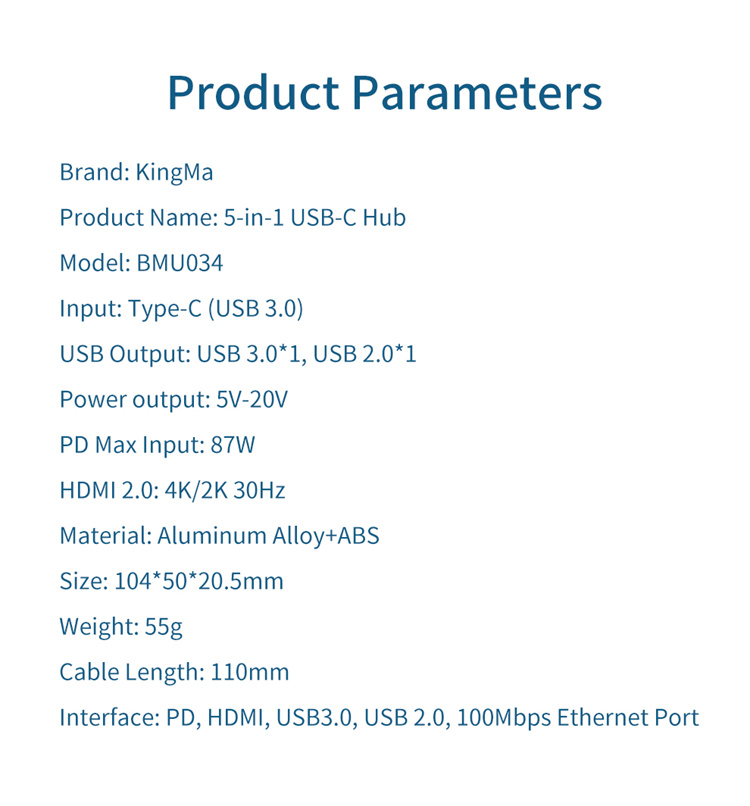 Product Parameters

Brand: KingMa

Product Name: 5-in-1 USB-C Hub

Model: BMU034

Input: Type-C (USB 3.0)

USB Output: USB 3.0*1, USB 2.0*1

Power output: 5V-20V

PD Max Input: 87W

HDMI 2.0: 4K/2K 30Hz

Material: Aluminum Alloy+ABS

Size: 104*50*20.5mm

Weight: 55g

Cable Length: 110mm

Interface: PD, HDMI, USB3.0, USB 2.0, 100Mbps Ethernet Port